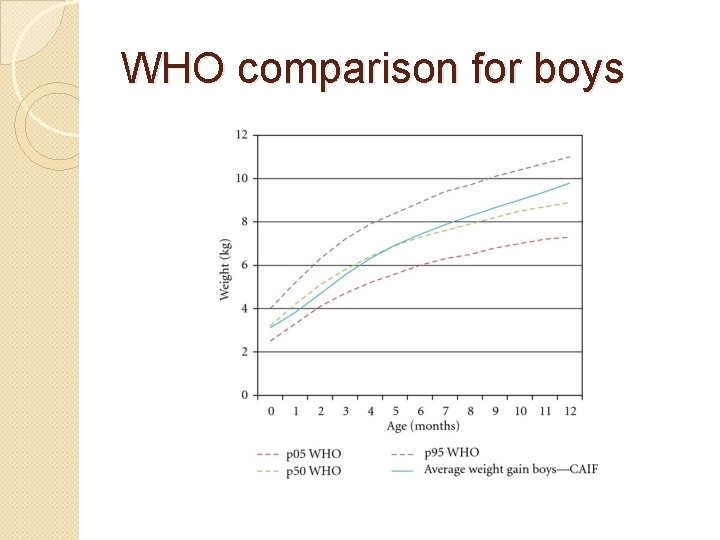 WHO comparison for boys

12
10
8
6
4
2
0
Weight (kg)

0 1 2 3 4 5 6 7 8 9 10 11 12
Age (months)

p05 WHO
p50 WHO
p95 WHO
Average weight gain boys—CAIF